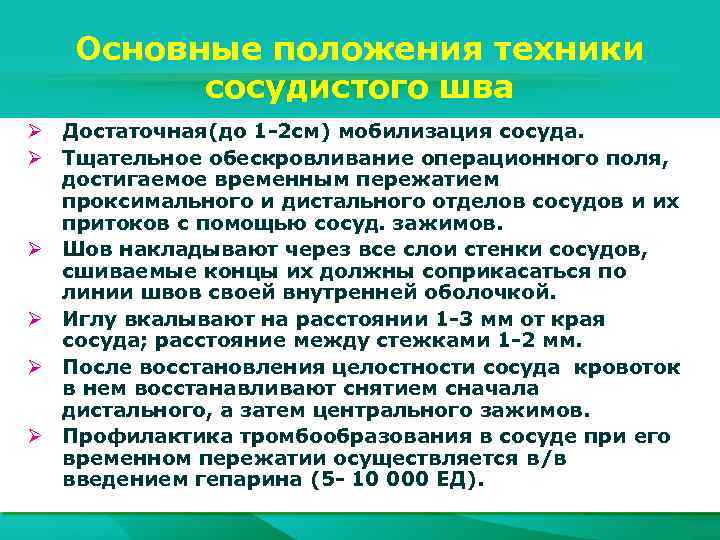 Основные положения техники сосудистого шва

➢ Достаточная(до 1-2см) мобилизация сосуда.
➢ Тщательное обескровливание операционного поля, достигаемое временным пережатием проксимального и дистального отделов сосудов и их притоков с помощью сосуд. зажимов.
➢ Шов накладывают через все слои стенки сосудов, сшиваемые концы их должны соприкасаться по линии швов своей внутренней оболочкой.
➢ Иглу вкалывают на расстоянии 1-3 мм от края сосуда; расстояние между стежками 1-2 мм.
➢ После восстановления целостности сосуда кровоток в нем восстанавливают снятием сначала дистального, а затем центрального зажимов.
➢ Профилактика тромбообразования в сосуде при его временном пережатии осуществляется в/в введением гепарина (5- 10 000 ЕД).